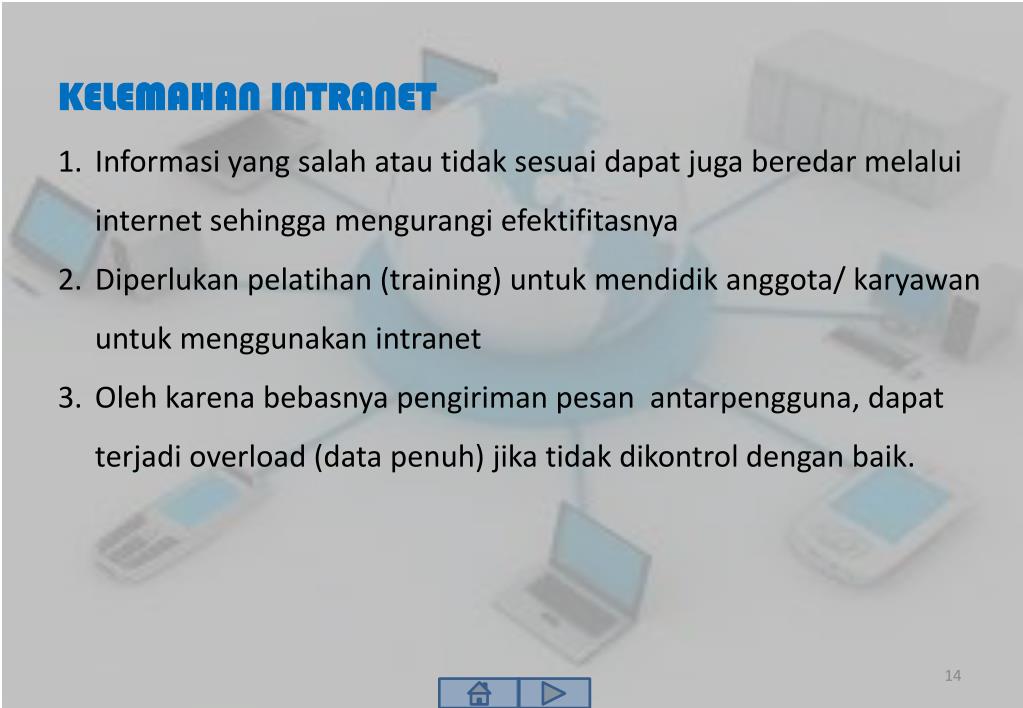 KELEMAHAN INTRANET

1. Informasi yang salah atau tidak sesuai dapat juga beredar melalui internet sehingga mengurangi efektifitasnya

2. Diperlukan pelatihan (training) untuk mendidik anggota/ karyawan untuk menggunakan intranet

3. Oleh karena bebasnya pengiriman pesan antarpengguna, dapat terjadi overload (data penuh) jika tidak dikontrol dengan baik.

14